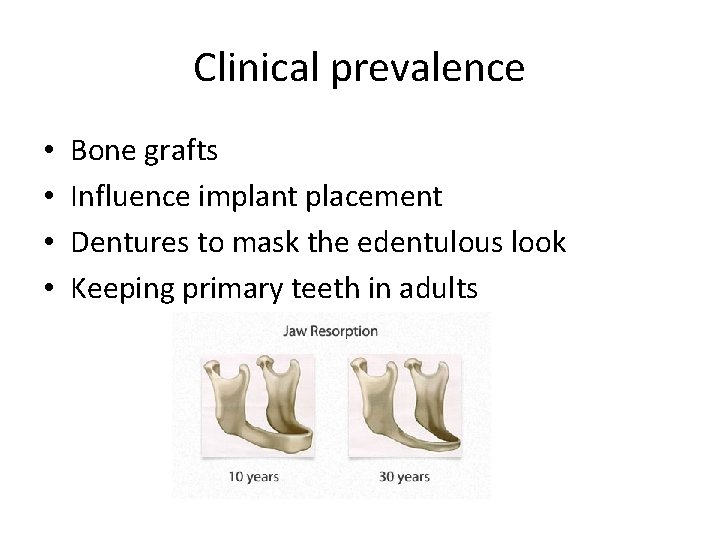 Clinical prevalence

• Bone grafts
• Influence implant placement
• Dentures to mask the edentulous look
• Keeping primary teeth in adults

Jaw Resorption

10 years

30 years